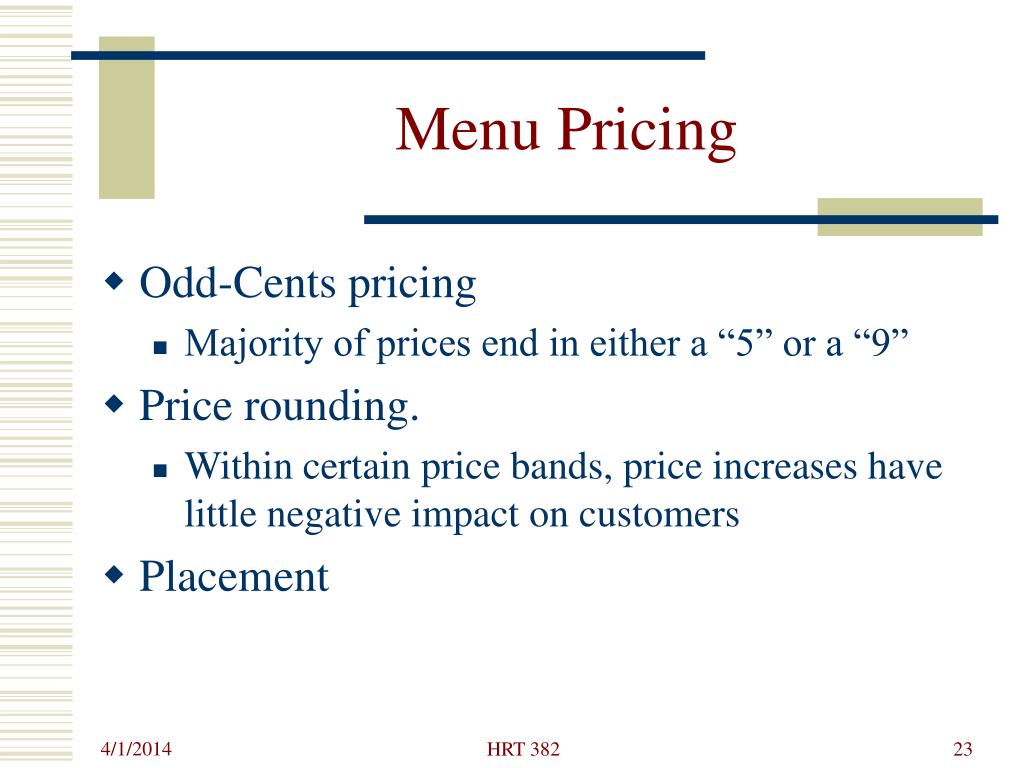 Menu Pricing

Odd-Cents pricing

Majority of prices end in either a “5” or a “9”

Price rounding.

Within certain price bands, price increases have little negative impact on customers

Placement

4/1/2014

HRT 382

23